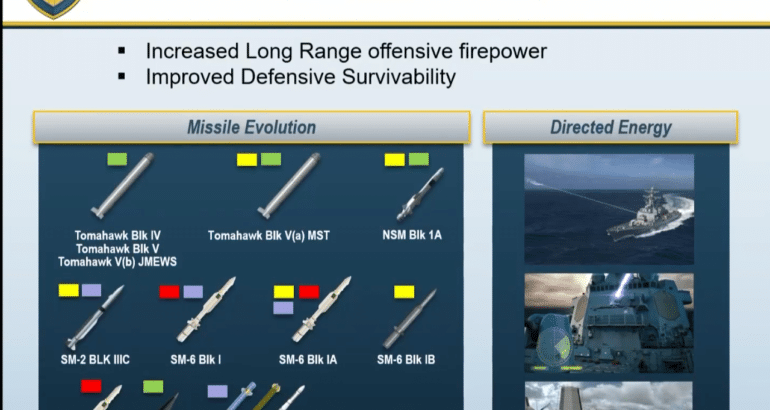 ▪ Increased Long Range offensive firepower
▪ Improved Defensive Survivability

Missile Evolution

Tomahawk Blk IV
Tomahawk Blk V
Tomahawk V(b) JMEWS

Tomahawk Blk V(a) MST

NSM Blk 1A

SM-2 BLK IIIC

SM-6 Blk I

SM-6 Blk IA

SM-6 Blk IB

Directed Energy